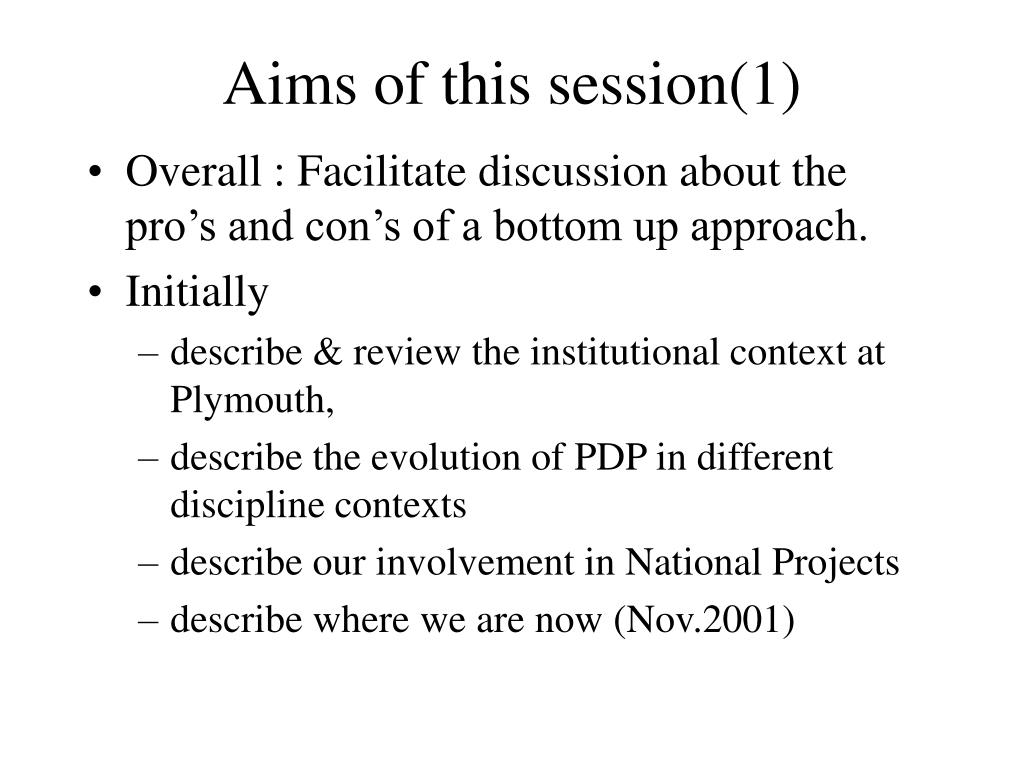 Aims of this session(1)

• Overall : Facilitate discussion about the pro’s and con’s of a bottom up approach.
• Initially
– describe & review the institutional context at Plymouth,
– describe the evolution of PDP in different discipline contexts
– describe our involvement in National Projects
– describe where we are now (Nov.2001)